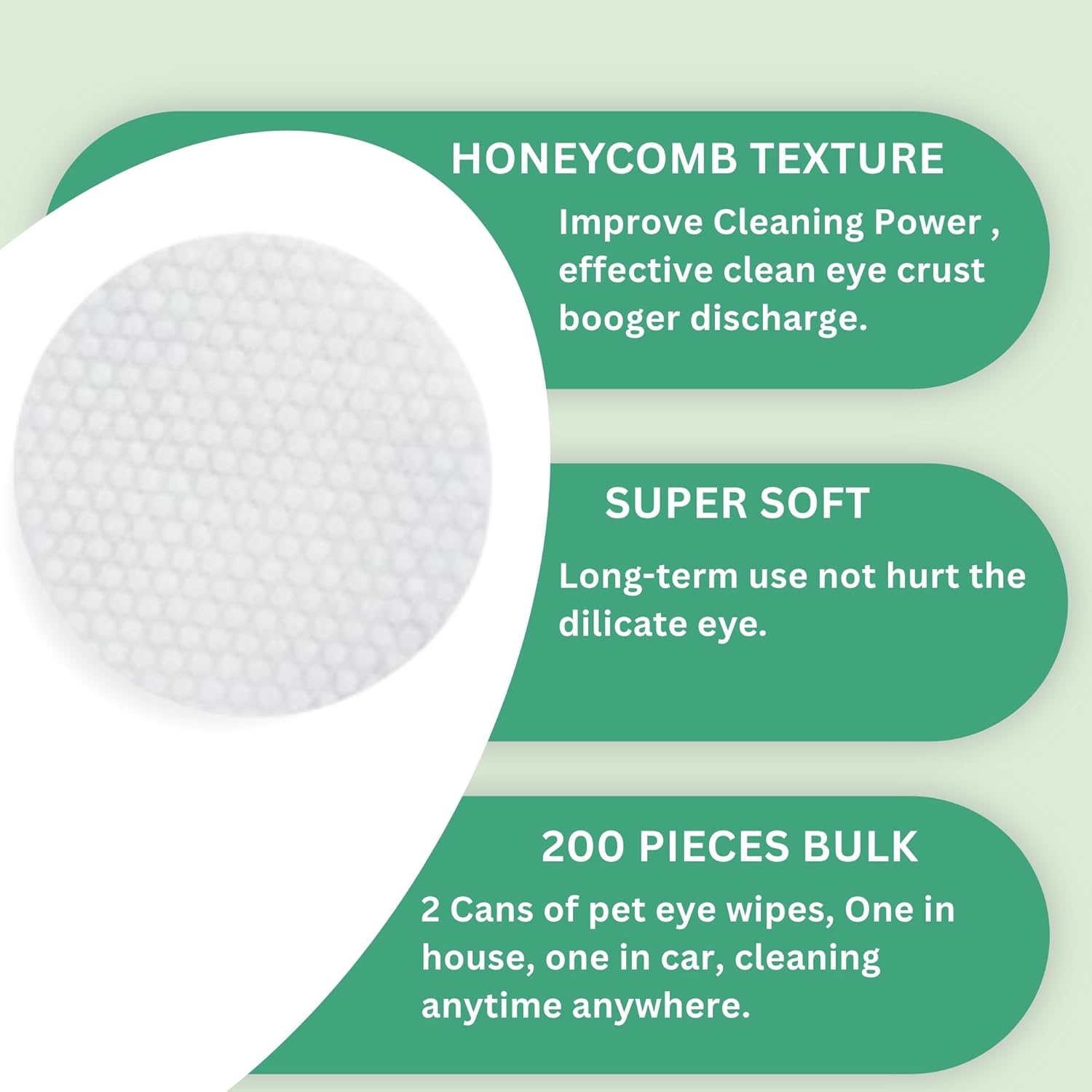 HONEYCOMB TEXTURE

Improve Cleaning Power , effective clean eye crust booger discharge.

SUPER SOFT

Long-term use not hurt the dilicate eye.

200 PIECES BULK

2 Cans of pet eye wipes, One in house, one in car, cleaning anytime anywhere.